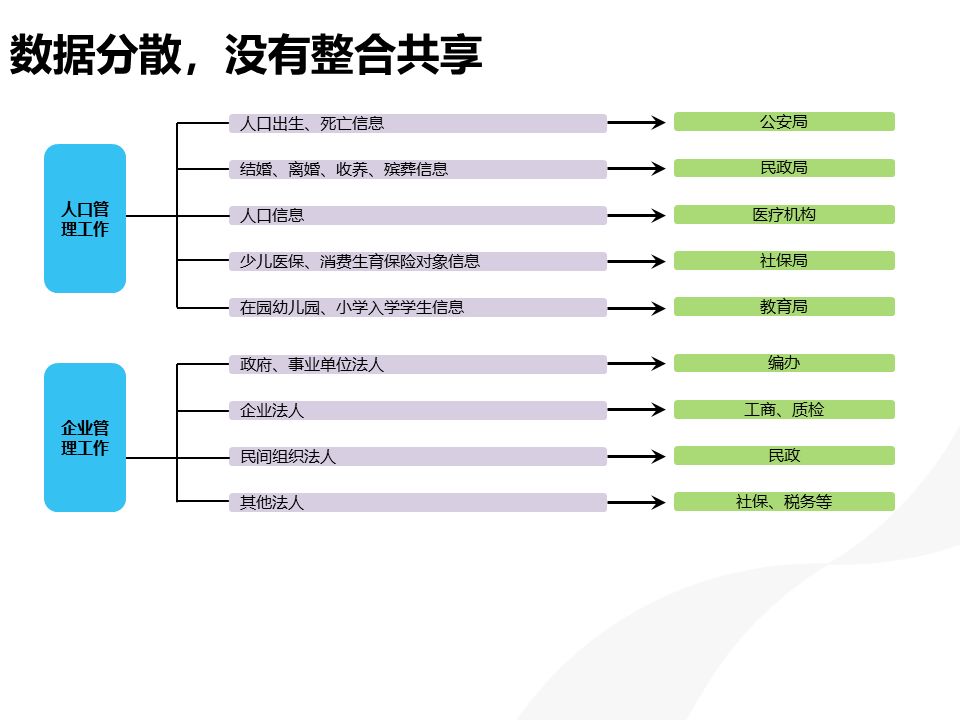 数据分散，没有整合共享

人口管理工作

人口出生、死亡信息 公安局
结婚、离婚、收养、殡葬信息 民政局
人口信息 医疗机构
少儿医保、消费生育保险对象信息 社保局
在园幼儿园、小学入学学生信息 教育局

企业管理工作

政府、事业单位法人 编办
企业法人 工商、质检
民间组织法人 民政
其他法人 社保、税务等